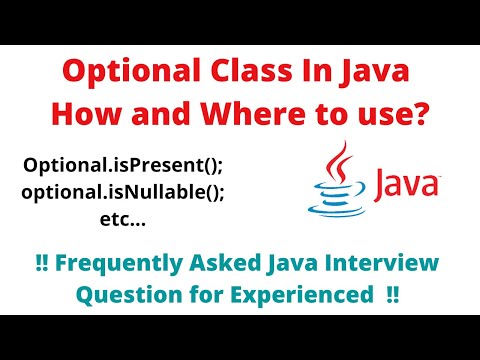 Optional Class In Java
How and Where to use?

Optional.isPresent();
optional.isNullable();
etc...

Java

!! Frequently Asked Java Interview Question for Experienced !!